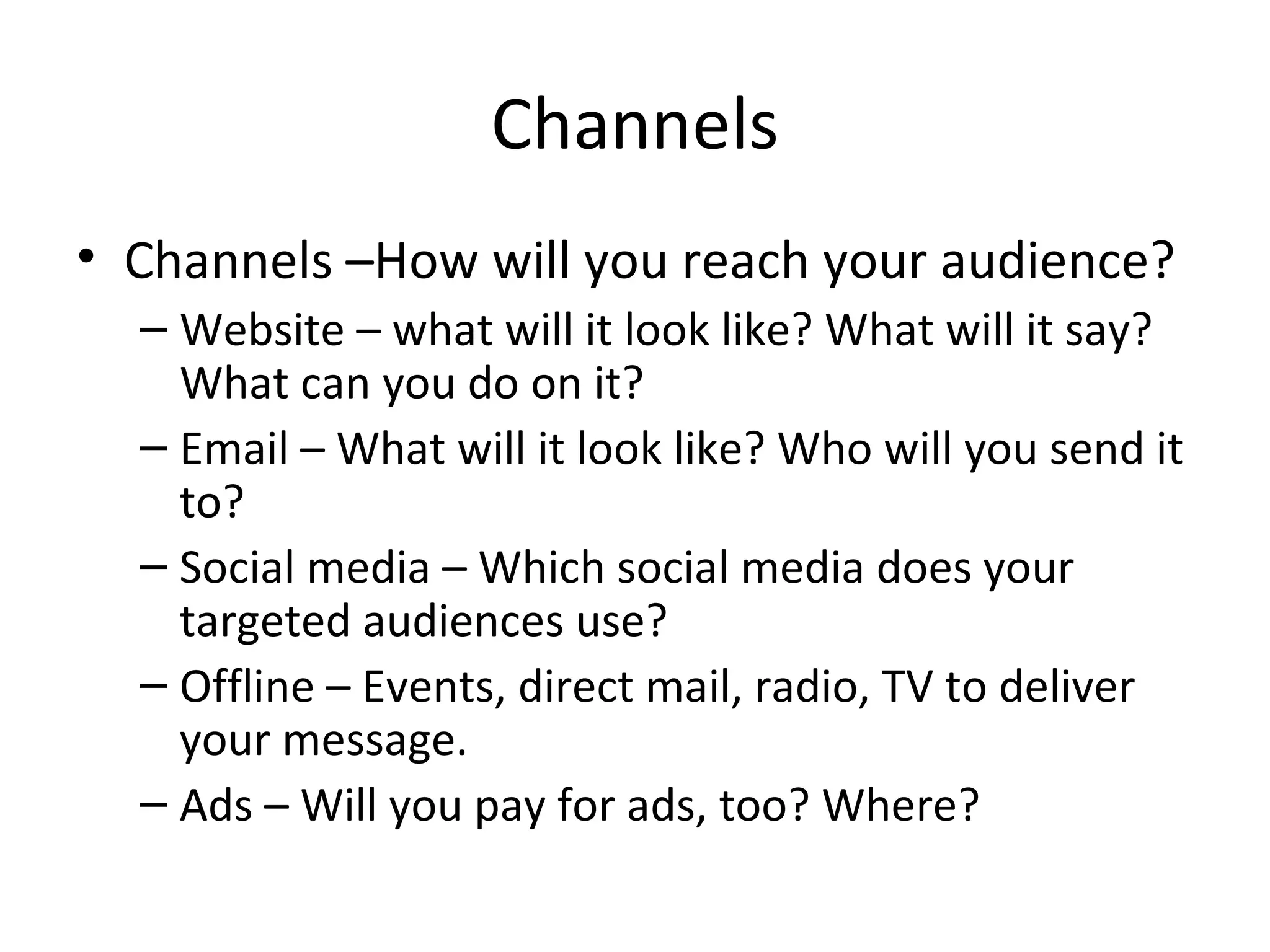 Channels

• Channels –How will you reach your audience?
  – Website – what will it look like? What will it say? What can you do on it?
  – Email – What will it look like? Who will you send it to?
  – Social media – Which social media does your targeted audiences use?
  – Offline – Events, direct mail, radio, TV to deliver your message.
  – Ads – Will you pay for ads, too? Where?